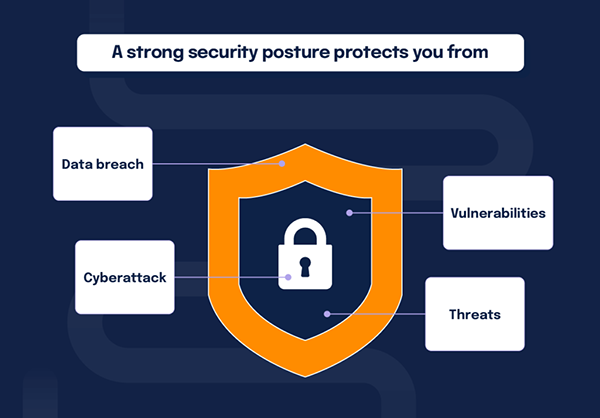 A strong security posture protects you from

Data breach

Vulnerabilities

Cyberattack

Threats